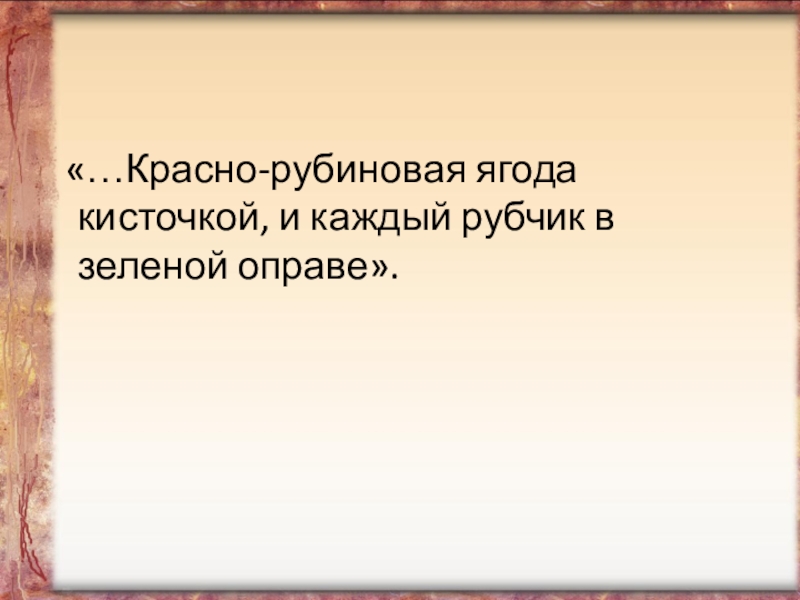 «…Красно-рубиновая ягода кисточкой, и каждый рубчик в зеленой оправе».